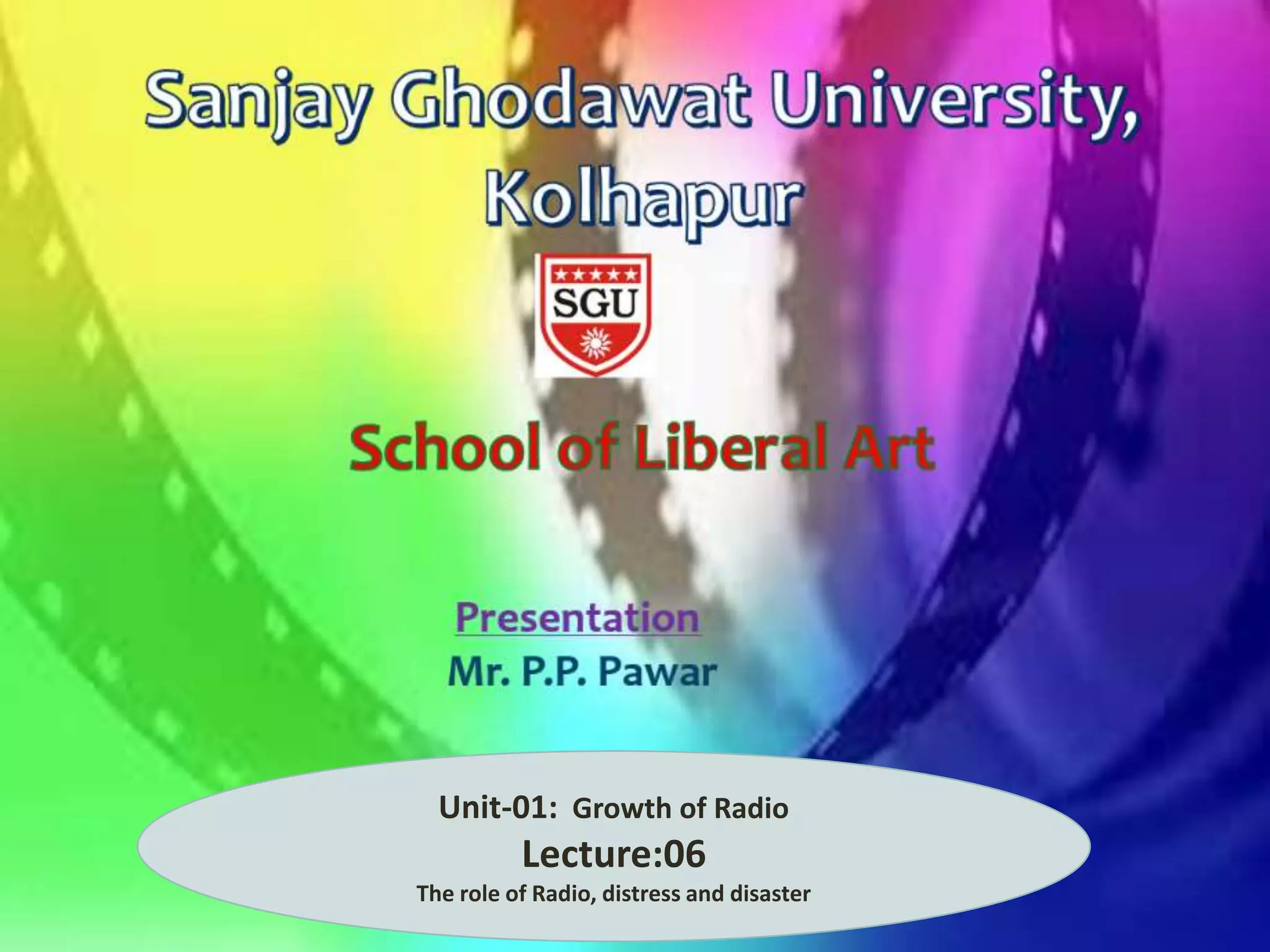 Sanjay Ghodawat University, Kolhapur

SGU

School of Liberal Art

Presentation
Mr. P.P. Pawar

Unit-01: Growth of Radio
Lecture:06
The role of Radio, distress and disaster